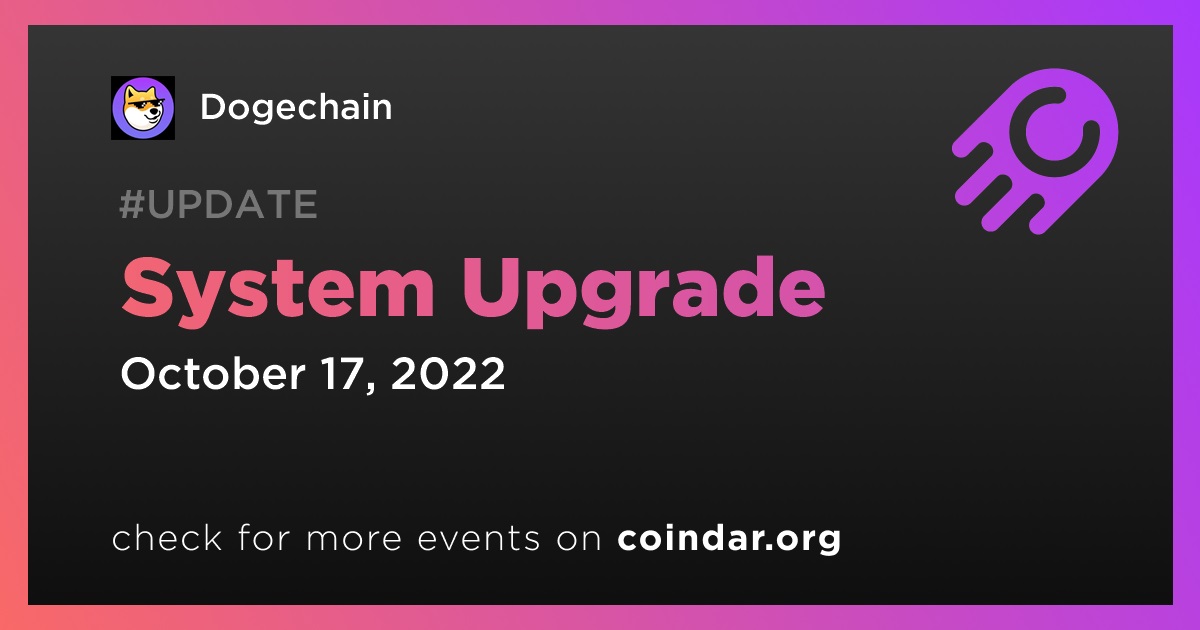 Dogechain

#UPDATE

System Upgrade

October 17, 2022

check for more events on coindar.org